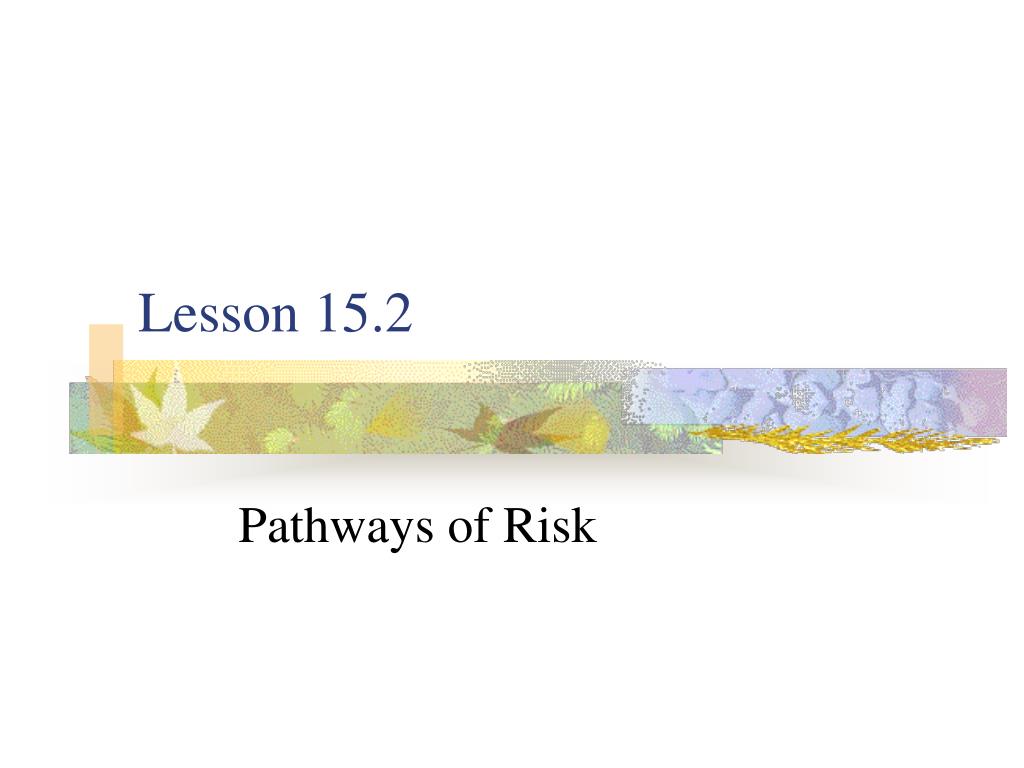 Lesson 15.2

Pathways of Risk